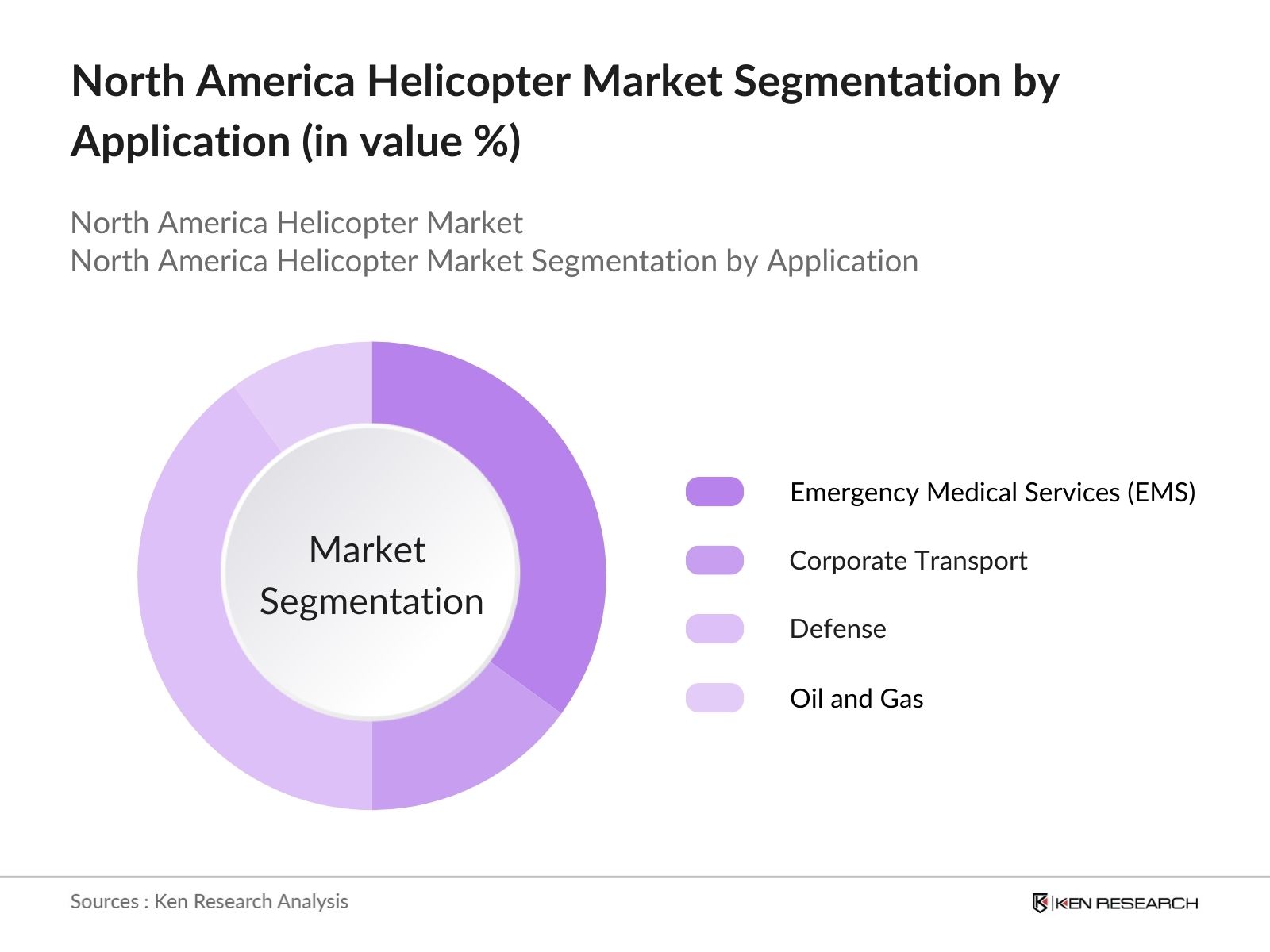 North America Helicopter Market Segmentation by Application (in value %)

North America Helicopter Market
North America Helicopter Market Segmentation by Application

Market Segmentation

Emergency Medical Services (EMS)
Corporate Transport
Defense
Oil and Gas

Sources : Ken Research Analysis

KEN RESEARCH